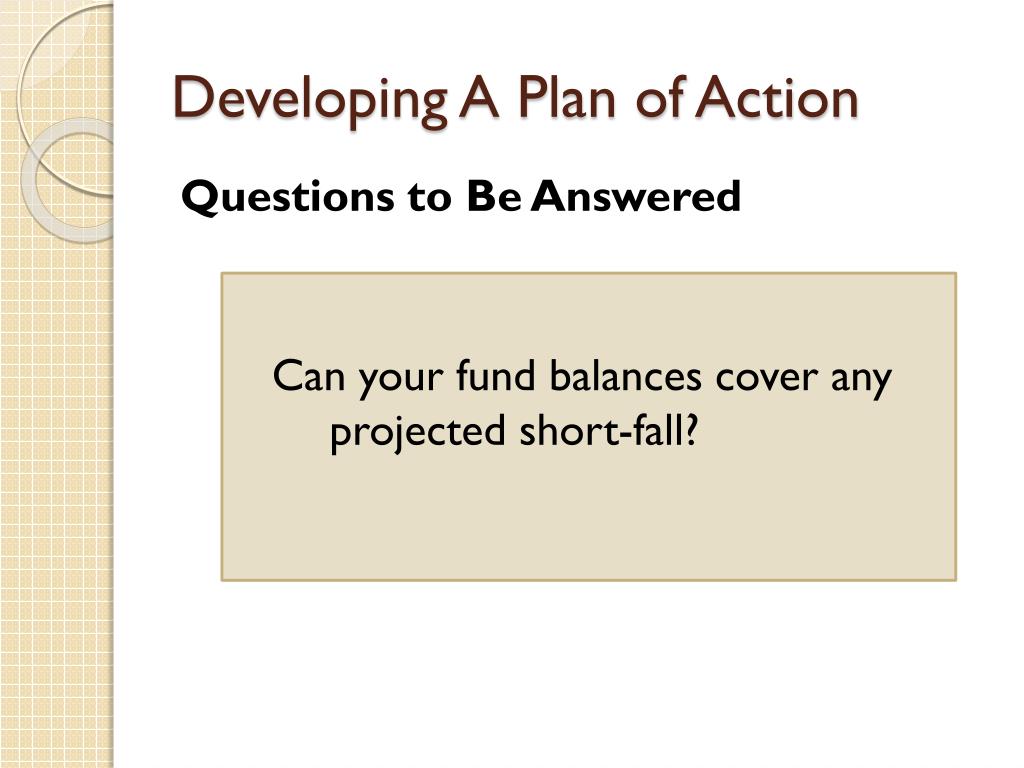 Developing A Plan of Action

Questions to Be Answered

Can your fund balances cover any projected short-fall?